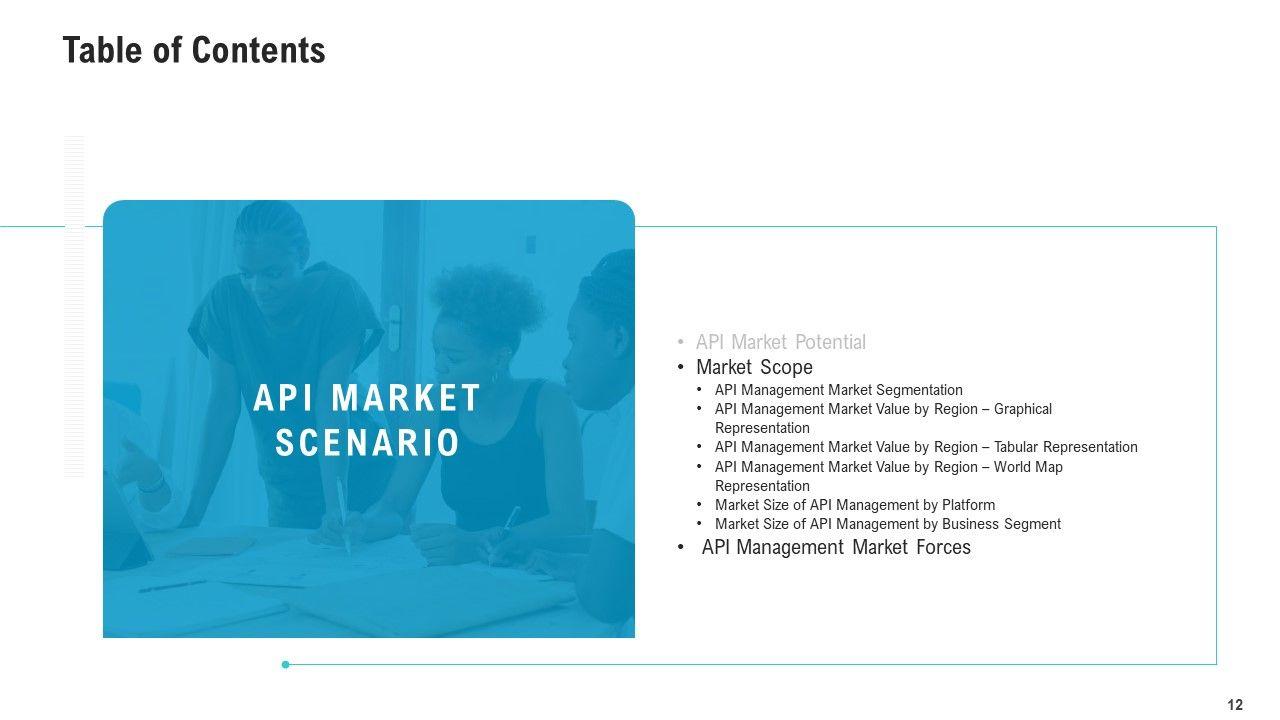 Table of Contents

API MARKET SCENARIO

• API Market Potential
• Market Scope
• API Management Market Segmentation
• API Management Market Value by Region – Graphical Representation
• API Management Market Value by Region – Tabular Representation
• API Management Market Value by Region – World Map Representation
• Market Size of API Management by Platform
• Market Size of API Management by Business Segment
• API Management Market Forces

12